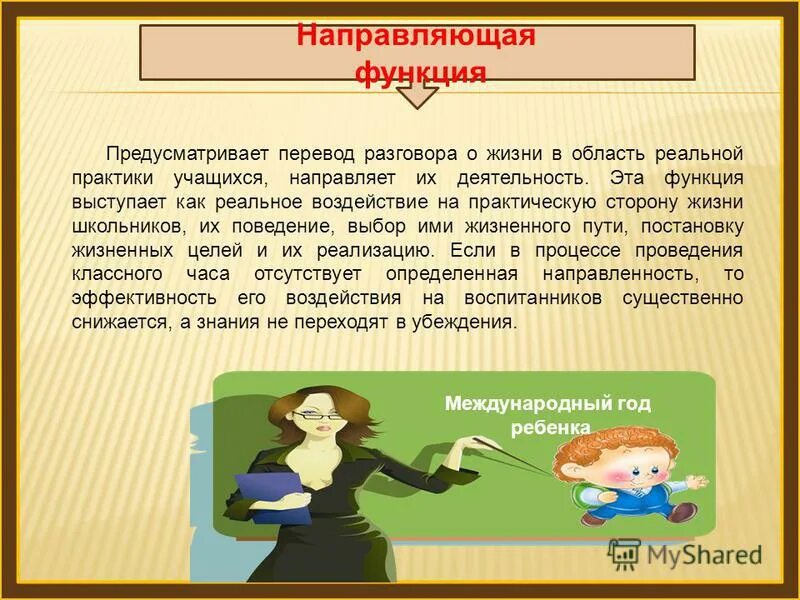 Направляющая функция

Предусматривает перевод разговора о жизни в область реальной практики учащихся, направляет их деятельность. Эта функция выступает как реальное воздействие на практическую сторону жизни школьников, их поведение, выбор ими жизненного пути, постановку жизненных целей и их реализацию. Если в процессе проведения классного часа отсутствует определенная направленность, то эффективность его воздействия на воспитанников существенно снижается, а знания не переходят в убеждения.

Международный год ребенка

MyShared